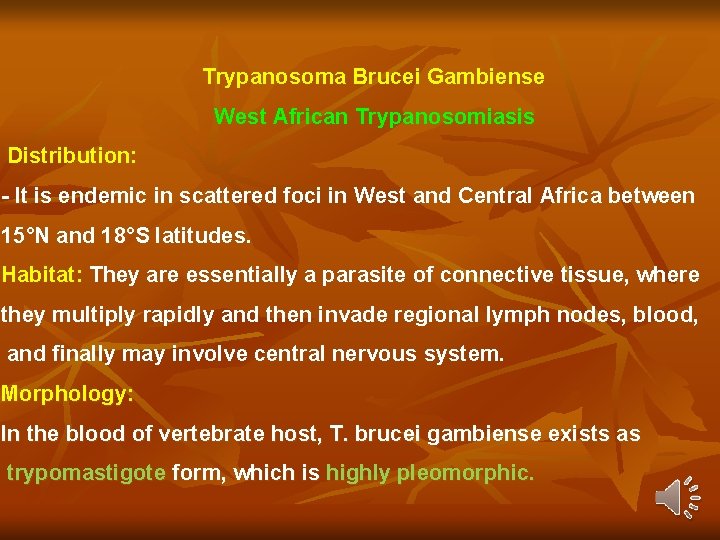 Trypanosoma Brucei Gambiense

West African Trypanosomiasis

Distribution:

- It is endemic in scattered foci in West and Central Africa between 15°N and 18°S latitudes.

Habitat: They are essentially a parasite of connective tissue, where they multiply rapidly and then invade regional lymph nodes, blood, and finally may involve central nervous system.

Morphology:

In the blood of vertebrate host, T. brucei gambiense exists as trypomastigote form, which is highly pleomorphic.